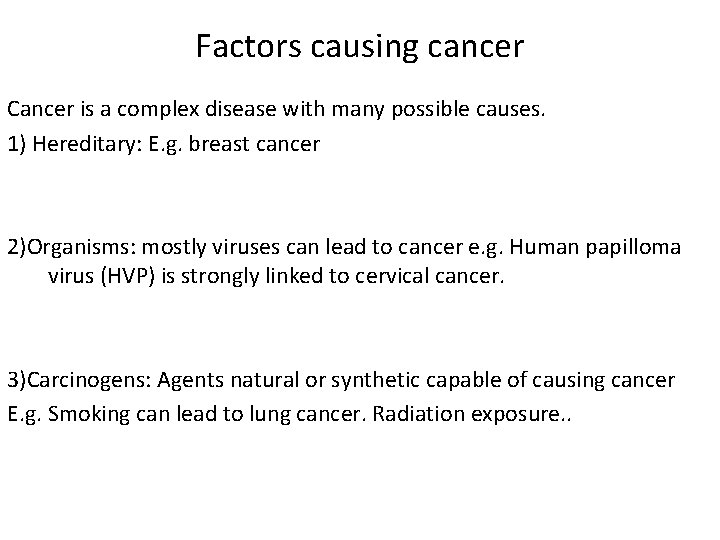 Factors causing cancer

Cancer is a complex disease with many possible causes.

1) Hereditary: E.g. breast cancer

2)Organisms: mostly viruses can lead to cancer e.g. Human papilloma virus (HVP) is strongly linked to cervical cancer.

3)Carcinogens: Agents natural or synthetic capable of causing cancer
E.g. Smoking can lead to lung cancer. Radiation exposure..